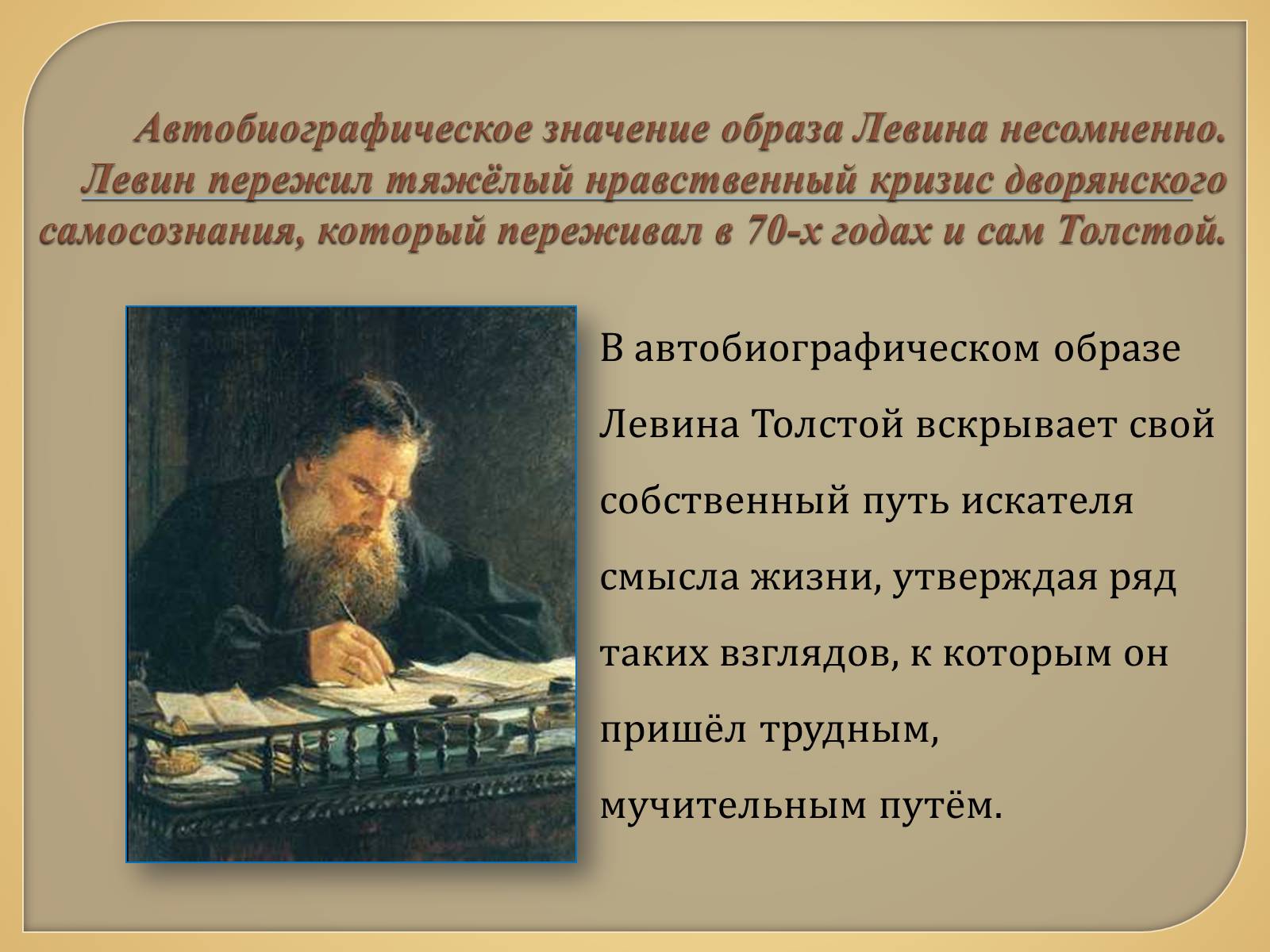 Автобиографическое значение образа Левина несомненно. Левин пережил тяжёлый нравственный кризис дворянского самосознания, который переживал в 70-х годах и сам Толстой.

В автобиографическом образе Левина Толстой вскрывает свой собственный путь искателя смысла жизни, утверждая ряд таких взглядов, к которым он пришёл трудным, мучительным путём.